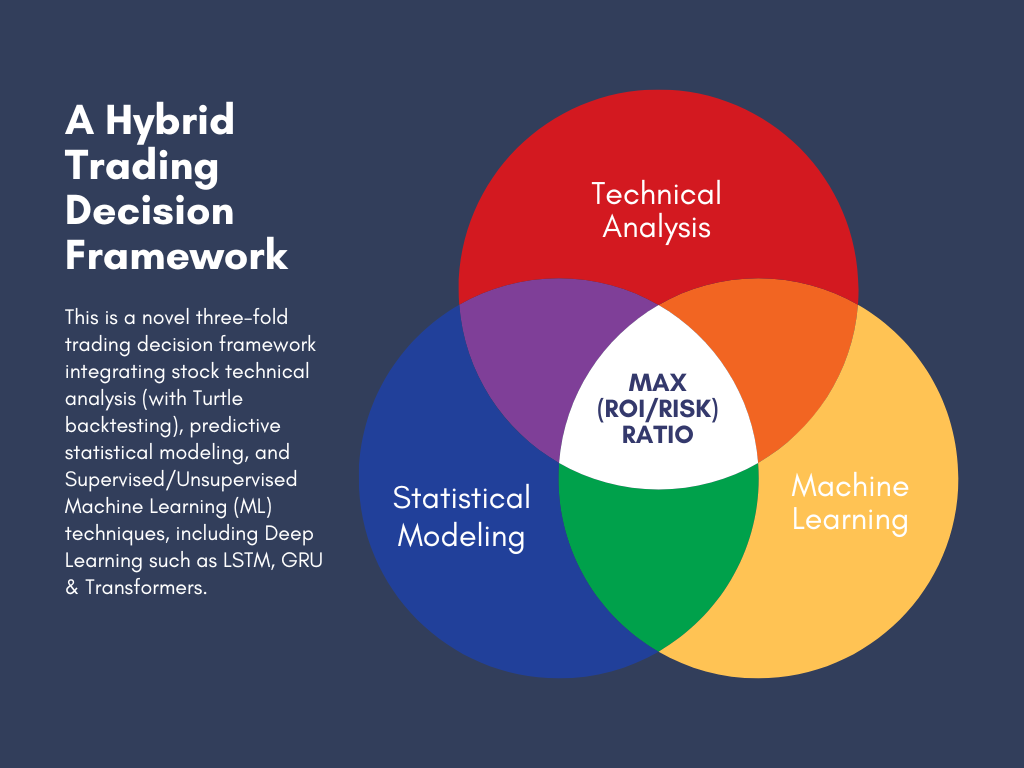 A Hybrid Trading Decision Framework

This is a novel three-fold trading decision framework integrating stock technical analysis (with Turtle backtesting), predictive statistical modeling, and Supervised/Unsupervised Machine Learning (ML) techniques, including Deep Learning such as LSTM, GRU & Transformers.

Technical Analysis

MAX (ROI/RISK) RATIO

Statistical Modeling

Machine Learning